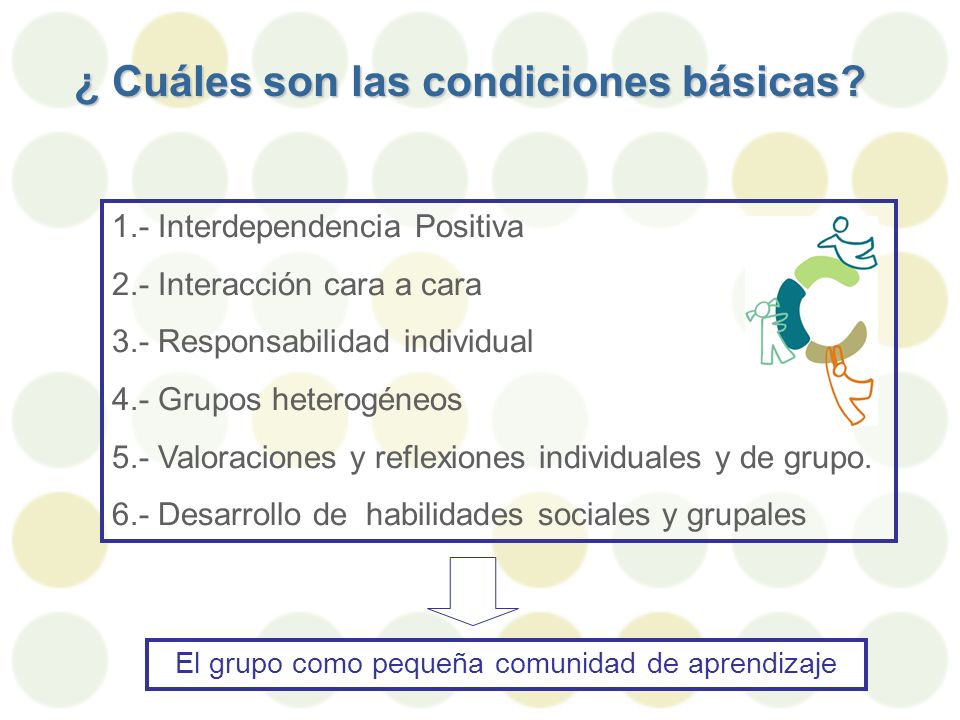 ¿ Cuáles son las condiciones básicas?

1.- Interdependencia Positiva

2.- Interacción cara a cara

3.- Responsabilidad individual

4.- Grupos heterogéneos

5.- Valoraciones y reflexiones individuales y de grupo.

6.- Desarrollo de habilidades sociales y grupales

El grupo como pequeña comunidad de aprendizaje